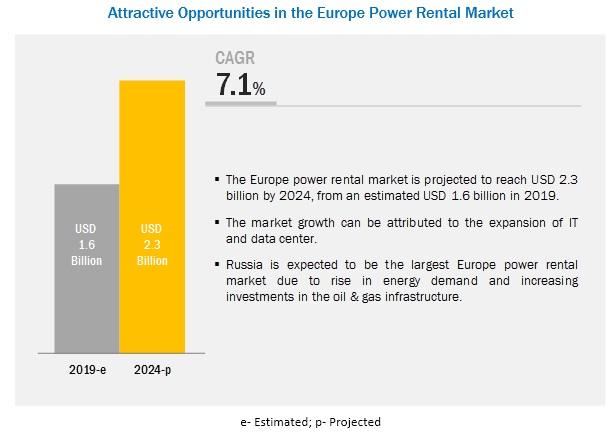 Attractive Opportunities in the Europe Power Rental Market

CAGR
7.1%

USD
1.6
Billion

USD
2.3
Billion

2019-e
2024-p

▪ The Europe power rental market is projected to reach USD 2.3 billion by 2024, from an estimated USD 1.6 billion in 2019.

▪ The market growth can be attributed to the expansion of IT and data center.

▪ Russia is expected to be the largest Europe power rental market due to rise in energy demand and increasing investments in the oil & gas infrastructure.

e- Estimated; p- Projected